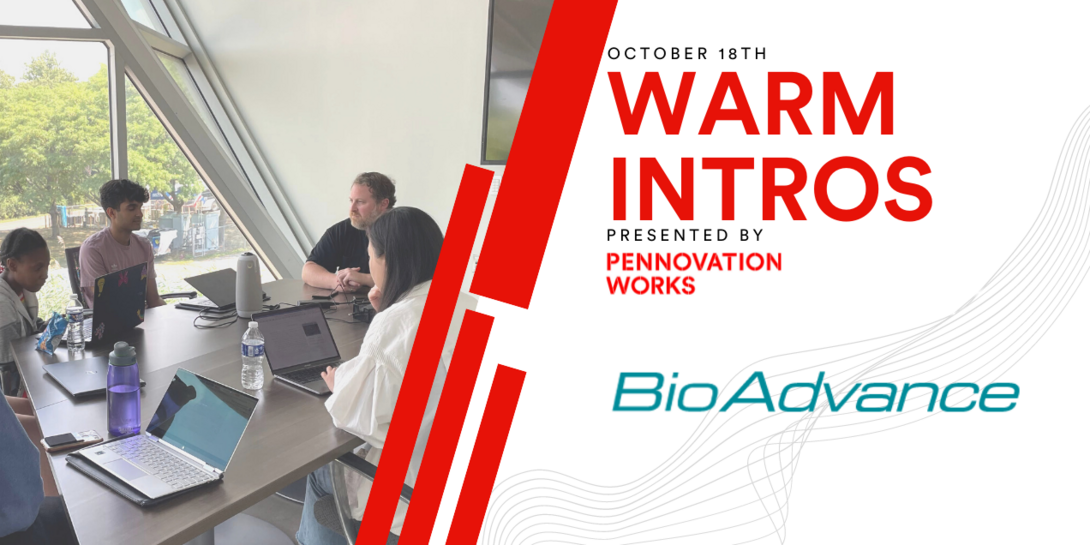 OCTOBER 18TH
WARM INTROS
PRESENTED BY
PENNOVATION WORKS

BioAdvance